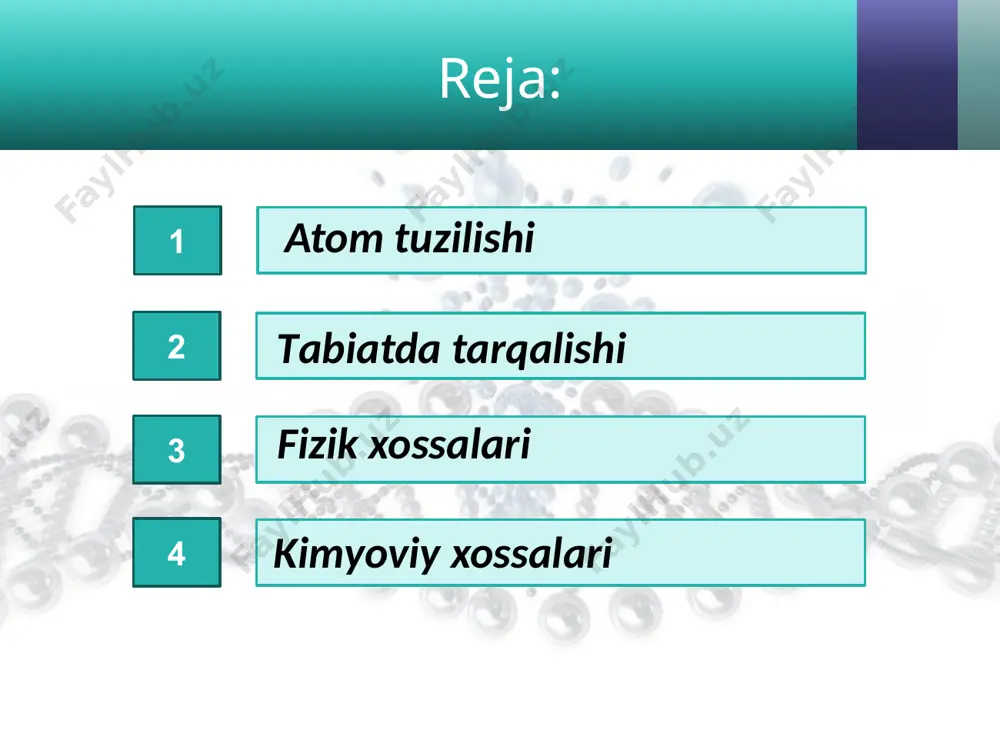 Reja:

1 Atom tuzilishi

2 Tabiatda tarqalishi

3 Fizik xossalari

4 Kimyoviy xossalari

FaylHub.uz